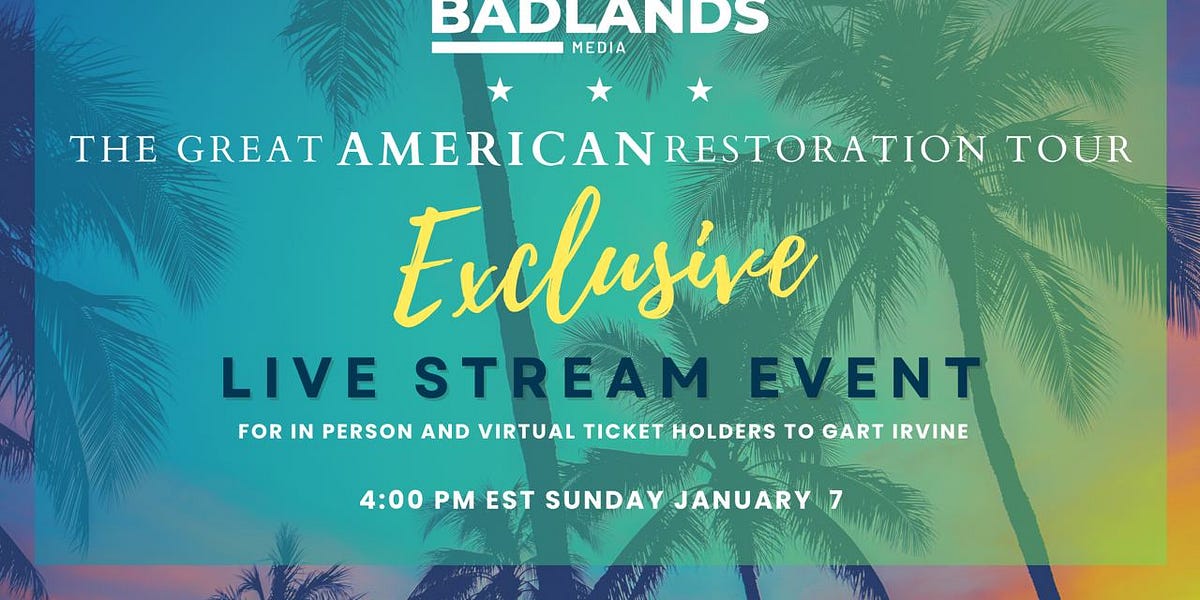 BADLANDS
MEDIA

★ ★ ★

THE GREAT AMERICAN RESTORATION TOUR

Exclusive

LIVE STREAM EVENT

FOR IN PERSON AND VIRTUAL TICKET HOLDERS TO GART IRVINE

4:00 PM EST SUNDAY JANUARY 7